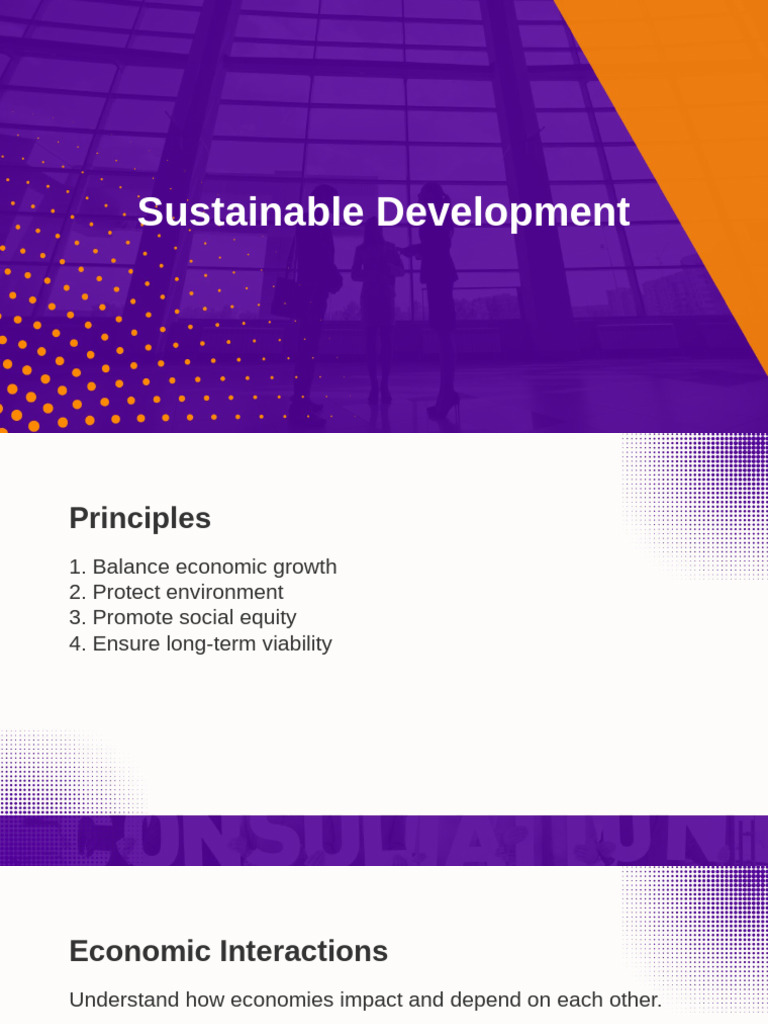 Sustainable Development

Principles

1. Balance economic growth
2. Protect environment
3. Promote social equity
4. Ensure long-term viability

CONSULTATION

Economic Interactions

Understand how economies impact and depend on each other.